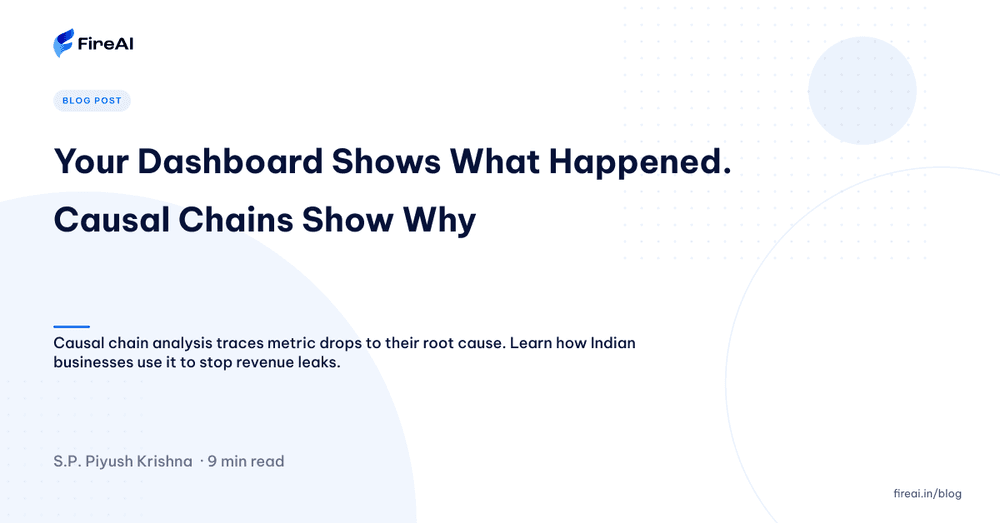 FireAI

BLOG POST

Your Dashboard Shows What Happened. Causal Chains Show Why

Causal chain analysis traces metric drops to their root cause. Learn how Indian businesses use it to stop revenue leaks.

S.P. Piyush Krishna · 9 min read

fireai.in/blog